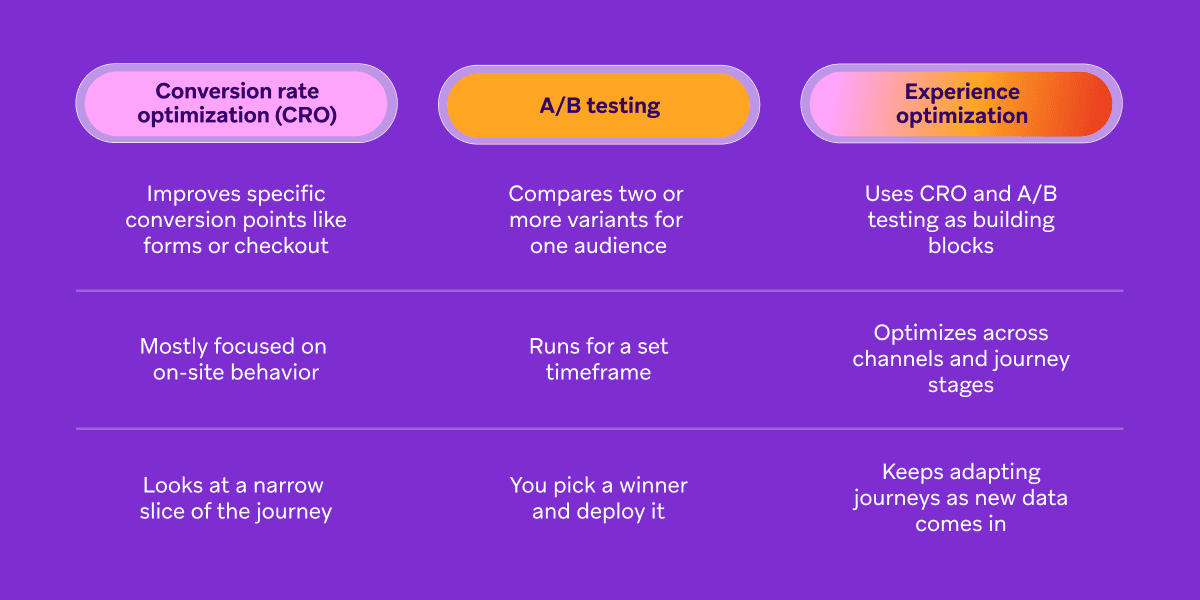 | Conversion rate optimization (CRO) | A/B testing | Experience optimization |
|---|---|---|
| Improves specific conversion points like forms or checkout | Compares two or more variants for one audience | Uses CRO and A/B testing as building blocks |
| Mostly focused on on-site behavior | Runs for a set timeframe | Optimizes across channels and journey stages |
| Looks at a narrow slice of the journey | You pick a winner and deploy it | Keeps adapting journeys as new data comes in |